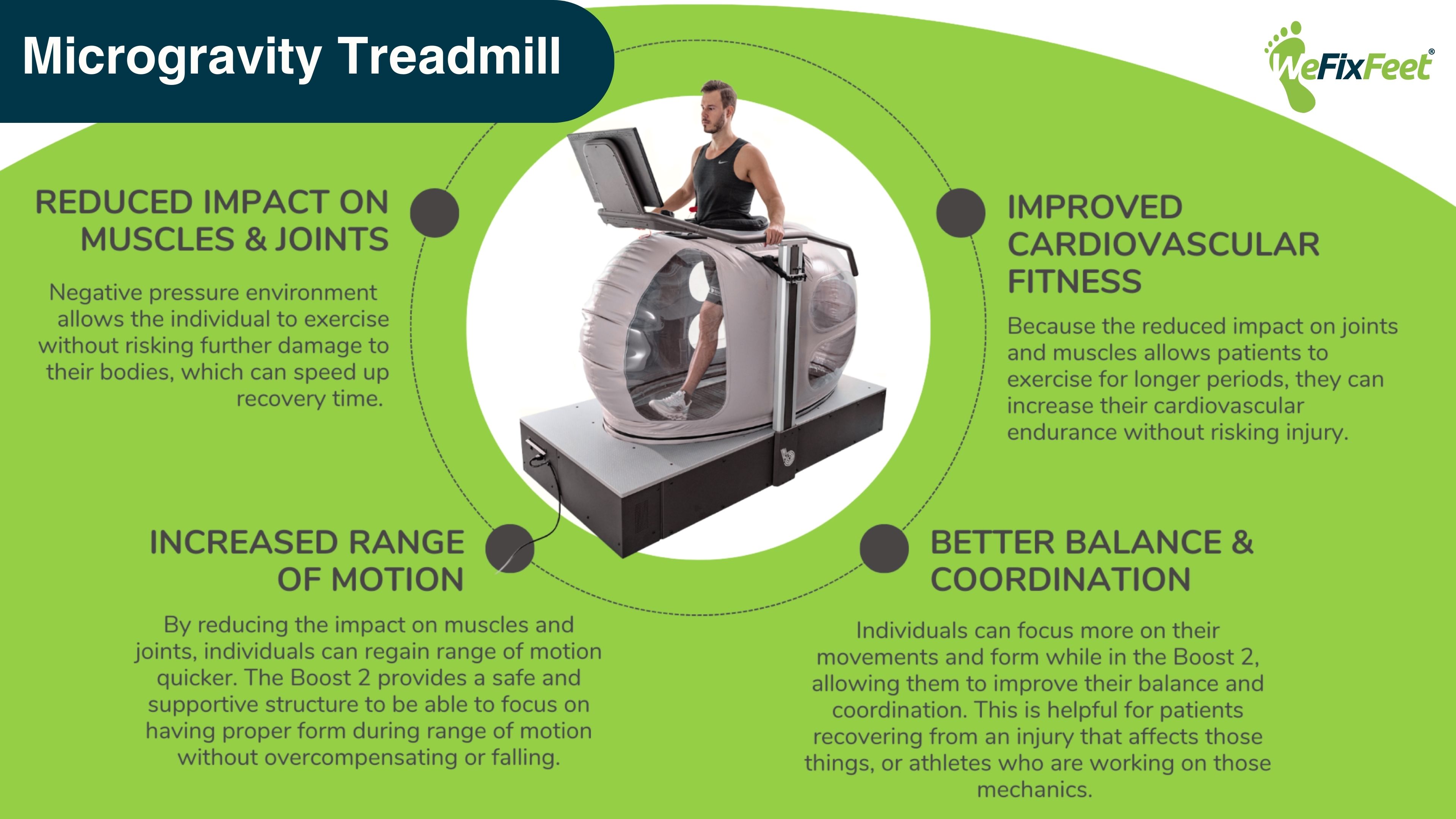 Microgravity Treadmill

WeFixFeet®

REDUCED IMPACT ON MUSCLES & JOINTS

Negative pressure environment allows the individual to exercise without risking further damage to their bodies, which can speed up recovery time.

IMPROVED CARDIOVASCULAR FITNESS

Because the reduced impact on joints and muscles allows patients to exercise for longer periods, they can increase their cardiovascular endurance without risking injury.

INCREASED RANGE OF MOTION

By reducing the impact on muscles and joints, individuals can regain range of motion quicker. The Boost 2 provides a safe and supportive structure to be able to focus on having proper form during range of motion without overcompensating or falling.

BETTER BALANCE & COORDINATION

Individuals can focus more on their movements and form while in the Boost 2, allowing them to improve their balance and coordination. This is helpful for patients recovering from an injury that affects those things, or athletes who are working on those mechanics.